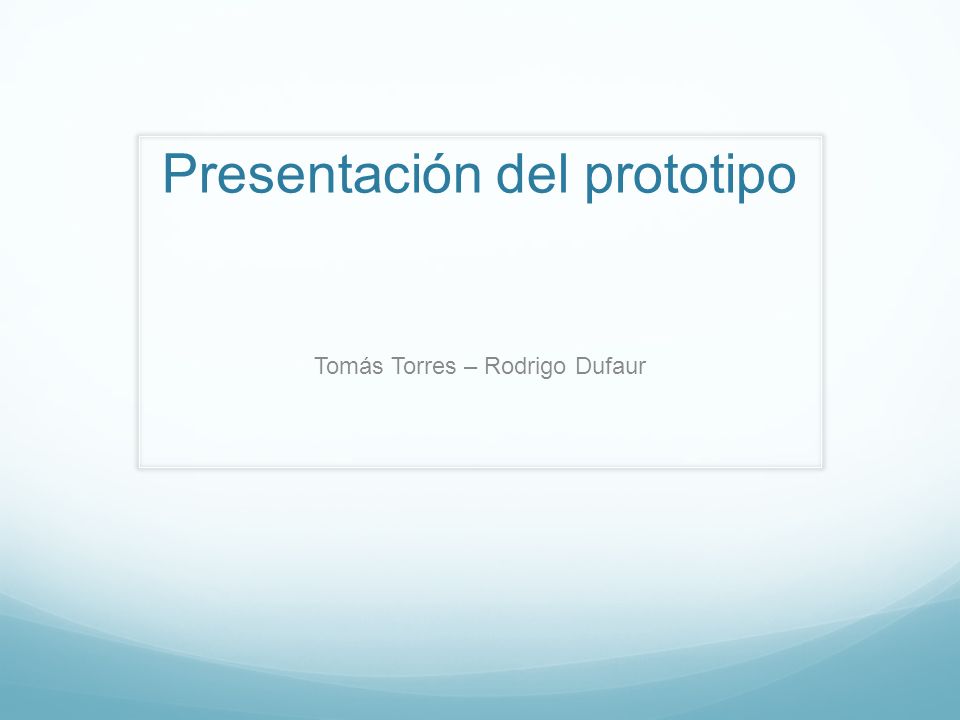 Presentación del prototipo

Tomás Torres – Rodrigo Dufaur